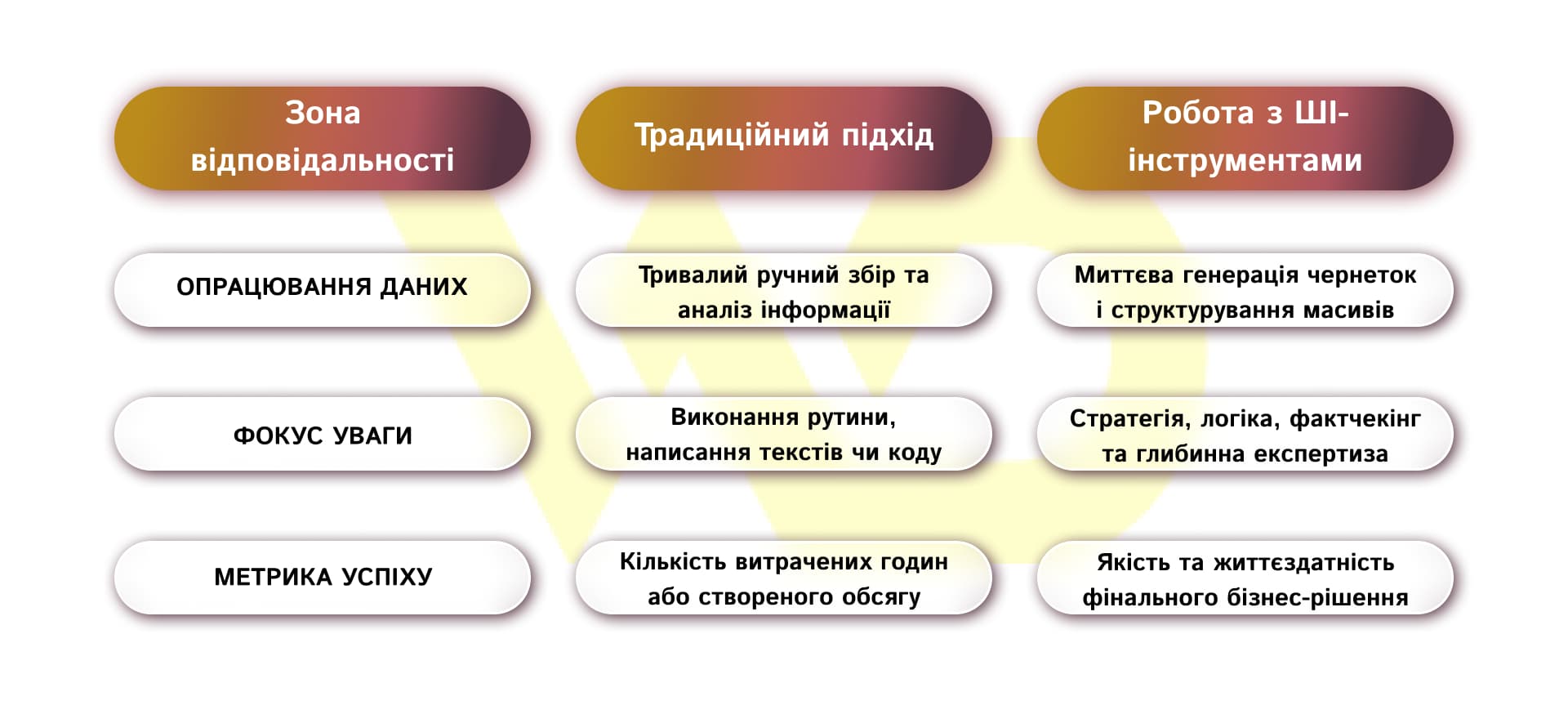 | Зона відповідальності | Традиційний підхід | Робота з ШІ-інструментами |
|---|---|---|
| ОПРАЦЮВАННЯ ДАНИХ | Тривалий ручний збір та аналіз інформації | Миттєва генерація чернеток і структурування масивів |
| ФОКУС УВАГИ | Виконання рутини, написання текстів чи коду | Стратегія, логіка, фактчекінг та глибинна експертиза |
| МЕТРИКА УСПІХУ | Кількість витрачених годин або створеного обсягу | Якість та життєздатність фінального бізнес-рішення |